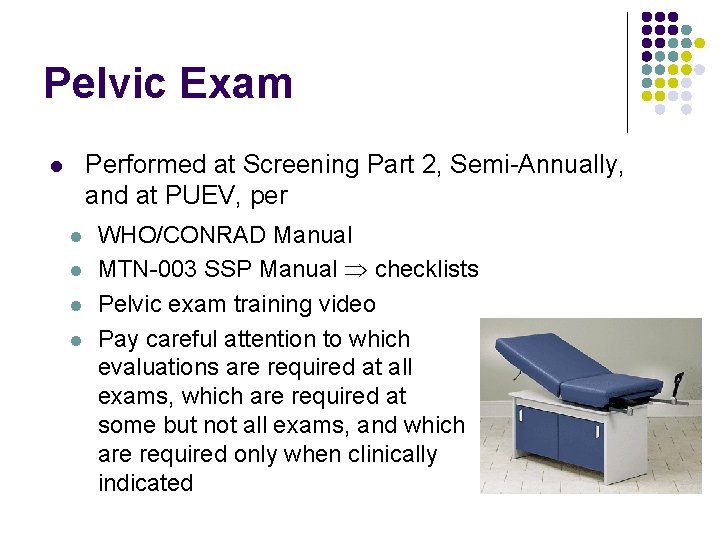 Pelvic Exam

- Performed at Screening Part 2, Semi-Annually, and at PUEV, per
  - WHO/CONRAD Manual
  - MTN-003 SSP Manual $\Rightarrow$ checklists
  - Pelvic exam training video
  - Pay careful attention to which evaluations are required at all exams, which are required at some but not all exams, and which are required only when clinically indicated